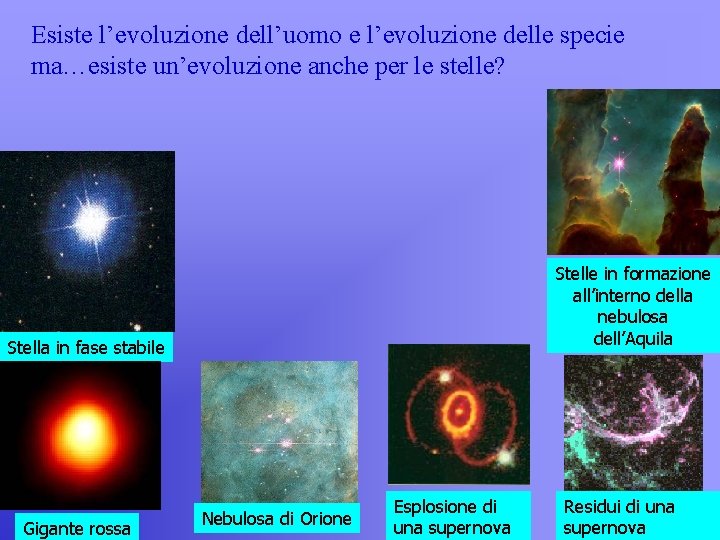 Esiste l’evoluzione dell’uomo e l’evoluzione delle specie ma…esiste un’evoluzione anche per le stelle?

Stelle in formazione all’interno della nebulosa dell’Aquila

Stella in fase stabile

Gigante rossa

Nebulosa di Orione

Esplosione di una supernova

Residui di una supernova